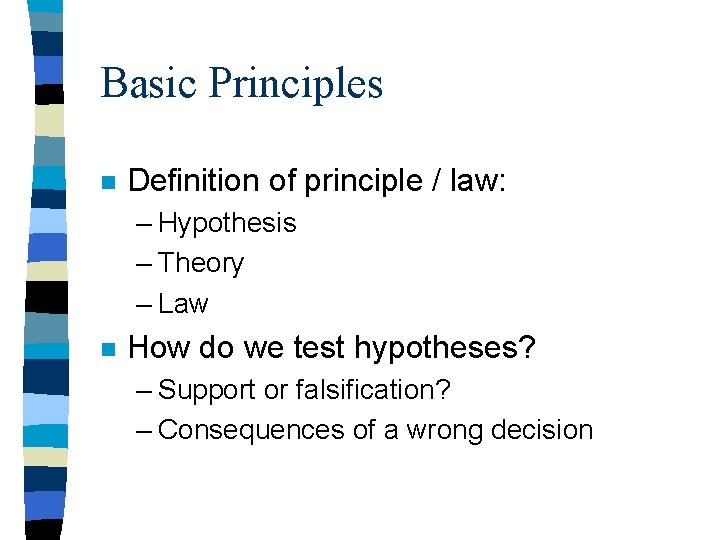 Basic Principles

Definition of principle / law:
– Hypothesis
– Theory
– Law

How do we test hypotheses?
– Support or falsification?
– Consequences of a wrong decision